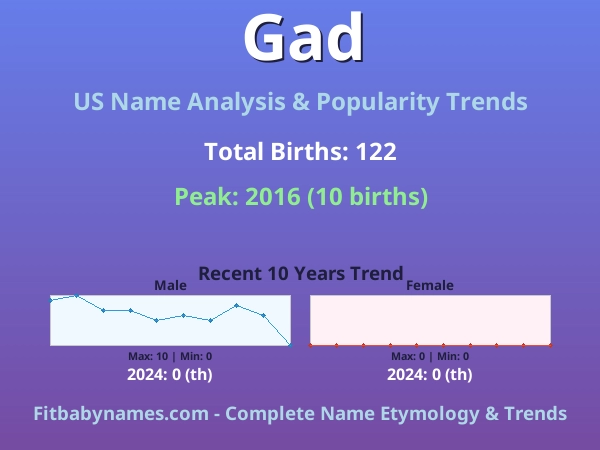 Gad

US Name Analysis & Popularity Trends

Total Births: 122

Peak: 2016 (10 births)

Recent 10 Years Trend

Male

Max: 10 | Min: 0

2024: 0 (th)

Female

Max: 0 | Min: 0

2024: 0 (th)

Fitbabynames.com - Complete Name Etymology & Trends